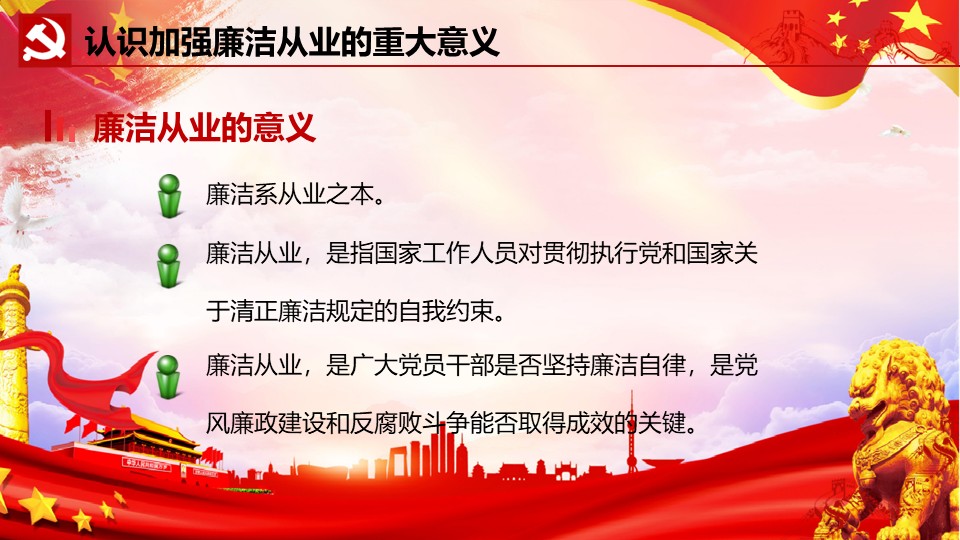 认识加强廉洁从业的重大意义

廉洁从业的意义

廉洁系从业之本。

廉洁从业，是指国家工作人员对贯彻执行党和国家关于清正廉洁规定的自我约束。

廉洁从业，是广大党员干部是否坚持廉洁自律，是党风廉政建设和反腐败斗争能否取得成效的关键。